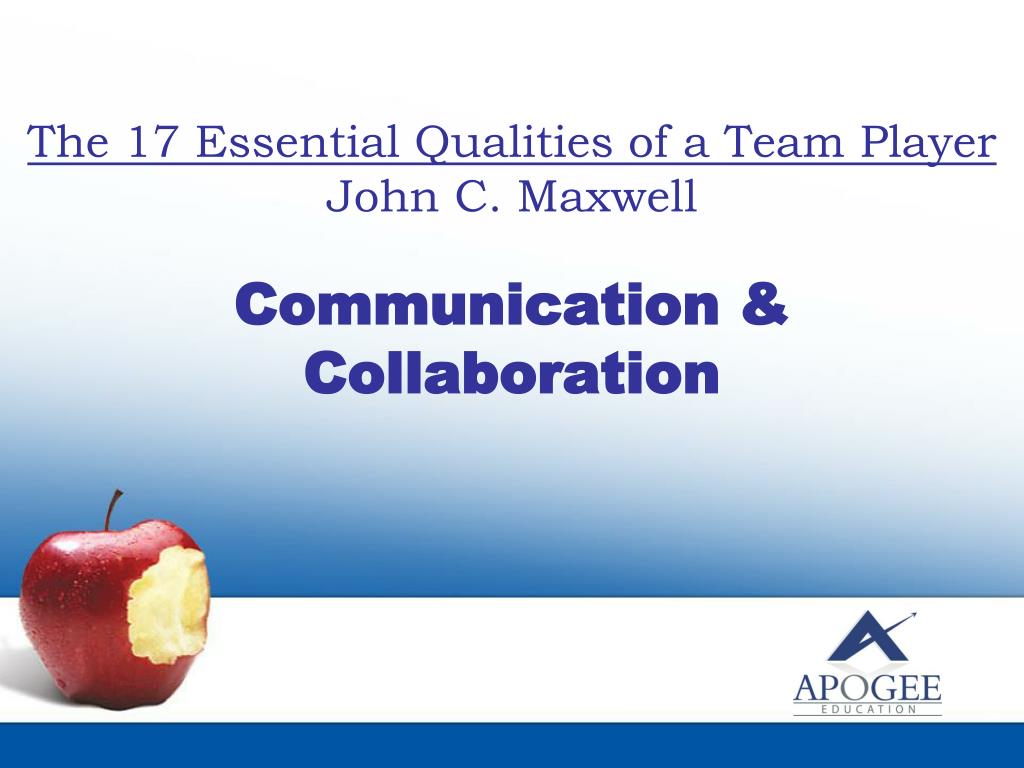 The 17 Essential Qualities of a Team Player
John C. Maxwell

Communication & Collaboration

APOGEE
EDUCATION